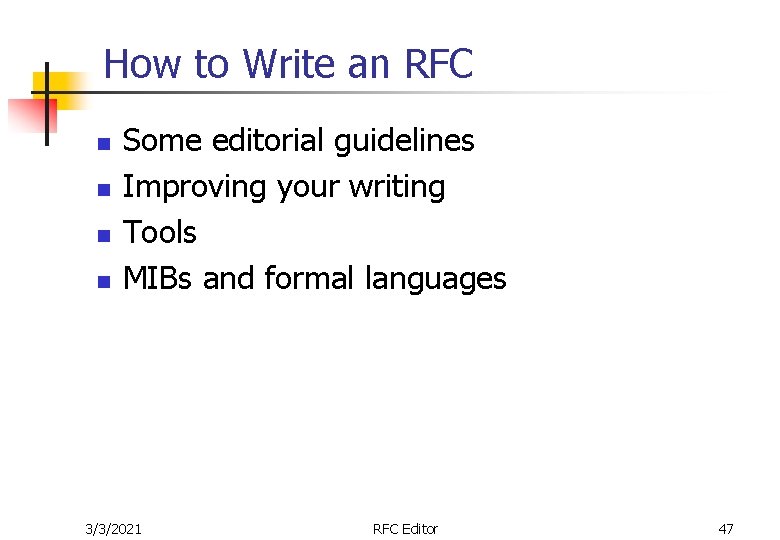 How to Write an RFC

- Some editorial guidelines
- Improving your writing
- Tools
- MIBs and formal languages

3/3/2021 RFC Editor 47